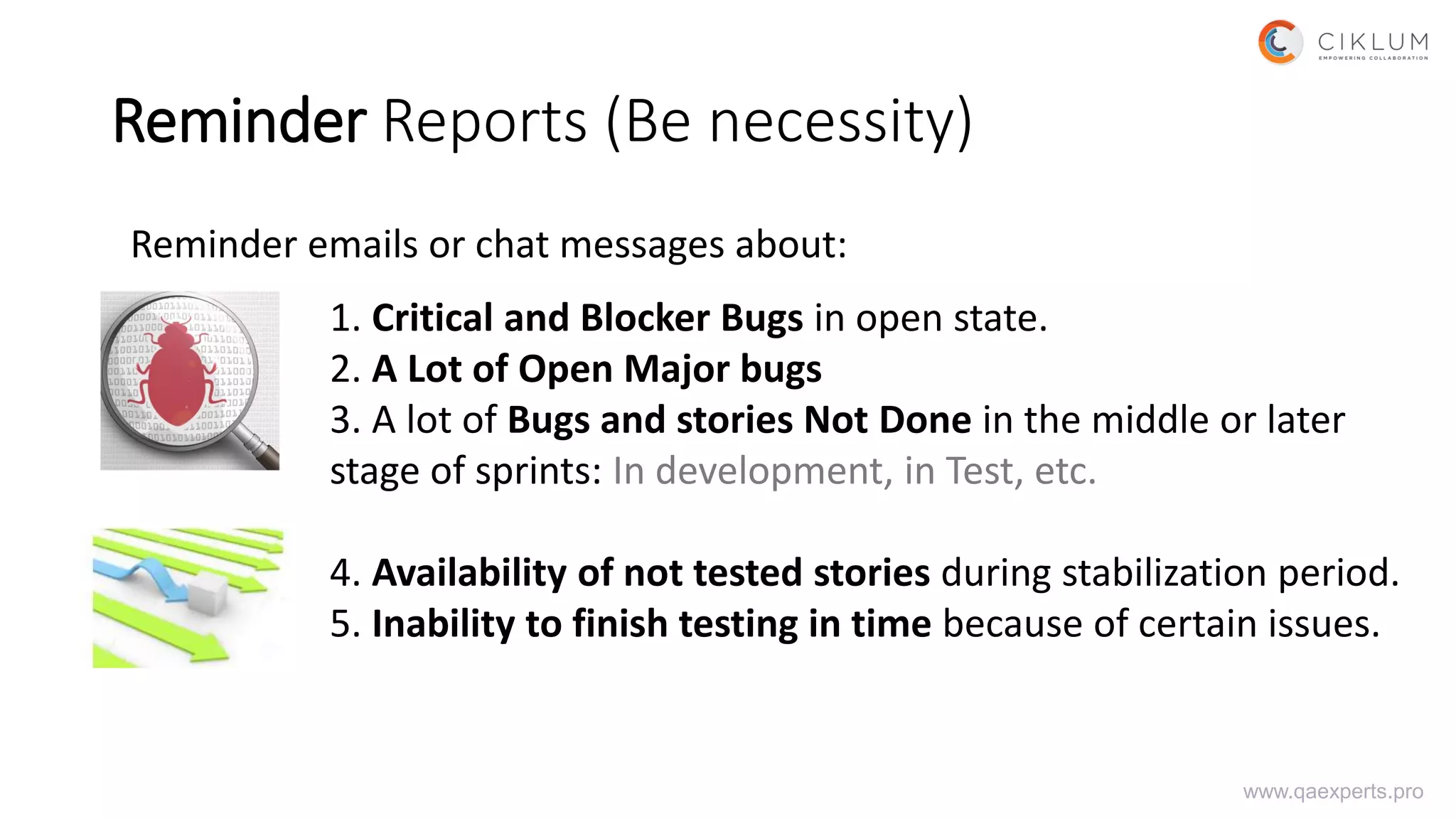 CIKLUM
EMPOWERING COLLABORATION

Reminder Reports (Be necessity)

Reminder emails or chat messages about:

1. Critical and Blocker Bugs in open state.
2. A Lot of Open Major bugs
3. A lot of Bugs and stories Not Done in the middle or later stage of sprints: In development, in Test, etc.

4. Availability of not tested stories during stabilization period.
5. Inability to finish testing in time because of certain issues.

www.qaexperts.pro